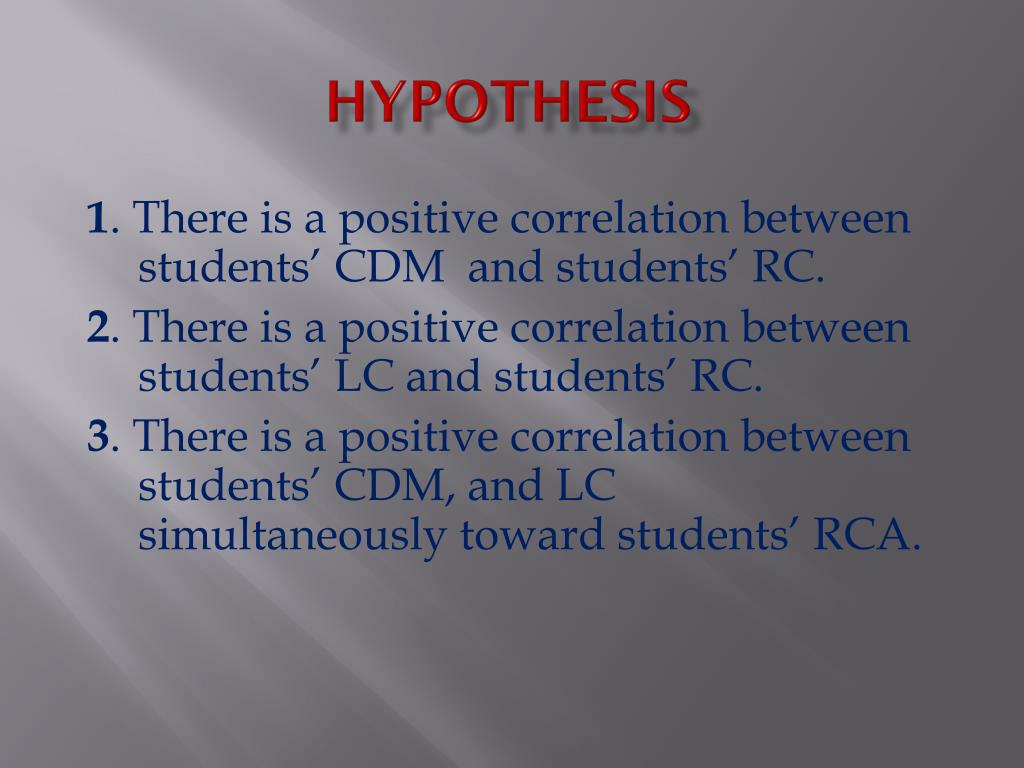 HYPOTHESIS

1. There is a positive correlation between students’ CDM and students’ RC.

2. There is a positive correlation between students’ LC and students’ RC.

3. There is a positive correlation between students’ CDM, and LC simultaneously toward students’ RCA.